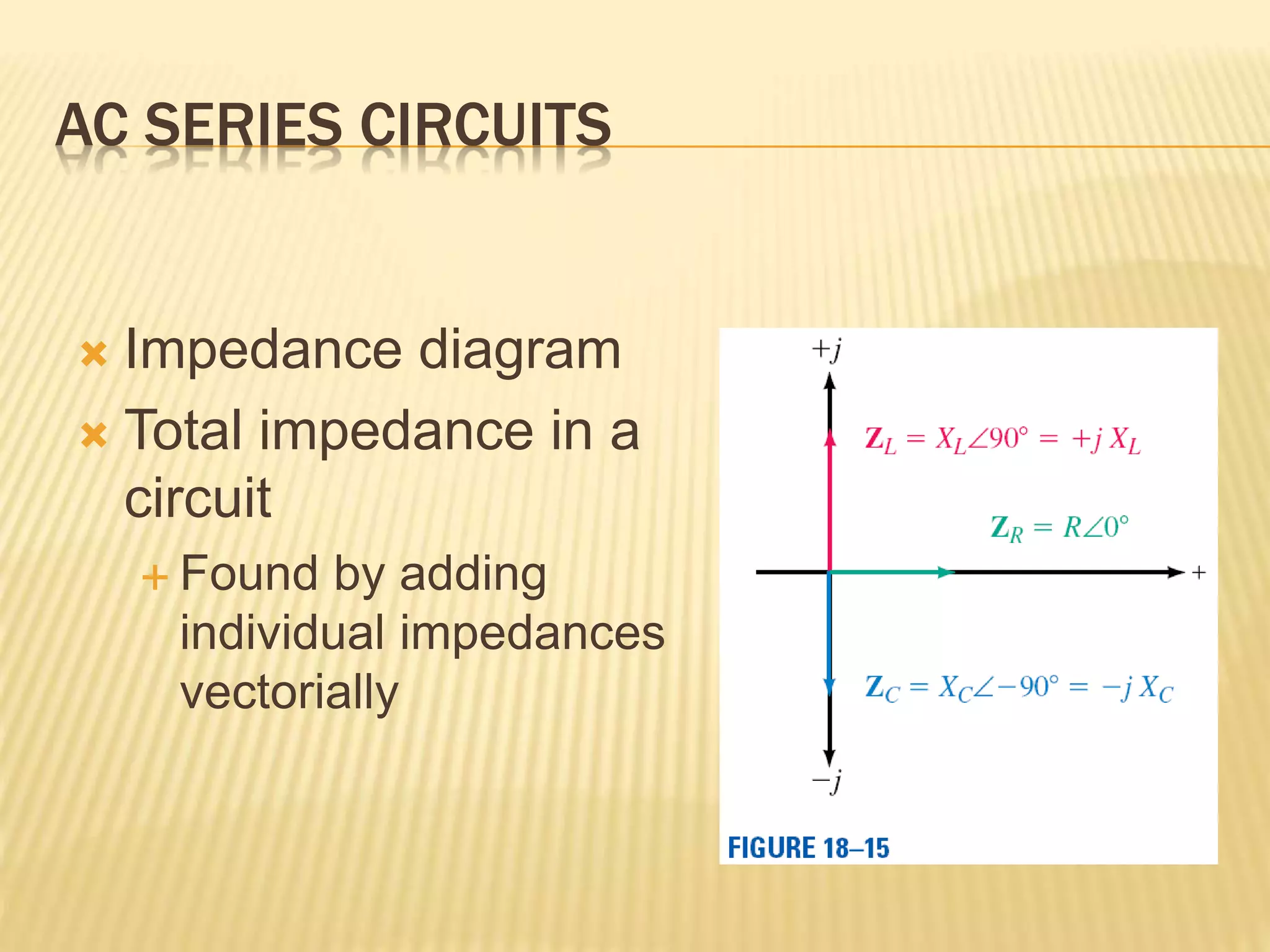 AC SERIES CIRCUITS

Impedance diagram

Total impedance in a circuit

Found by adding individual impedances vectorially

$+j$

$\mathbf{Z}_L = X_L\angle 90° = +j\,X_L$

$\mathbf{Z}_R = R\angle 0°$

$+$

$\mathbf{Z}_C = X_C\angle -90° = -j\,X_C$

$-j$

FIGURE 18–15